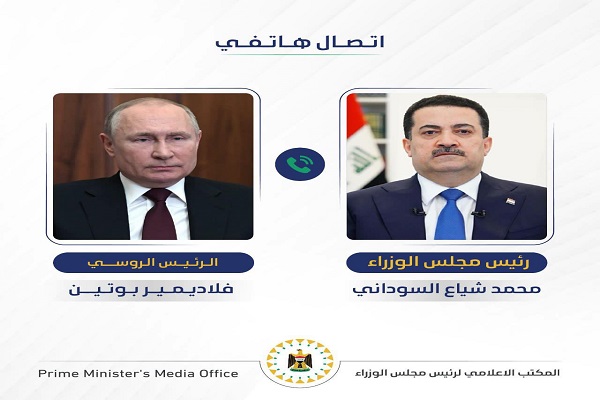 اتصال هاتفي

رئيس مجلس الوزراء
محمد شياع السوداني

الرئيس الروسي
فلاديمير بوتين

المكتب الاعلامي لرئيس مجلس الوزراء

Prime Minister's Media Office